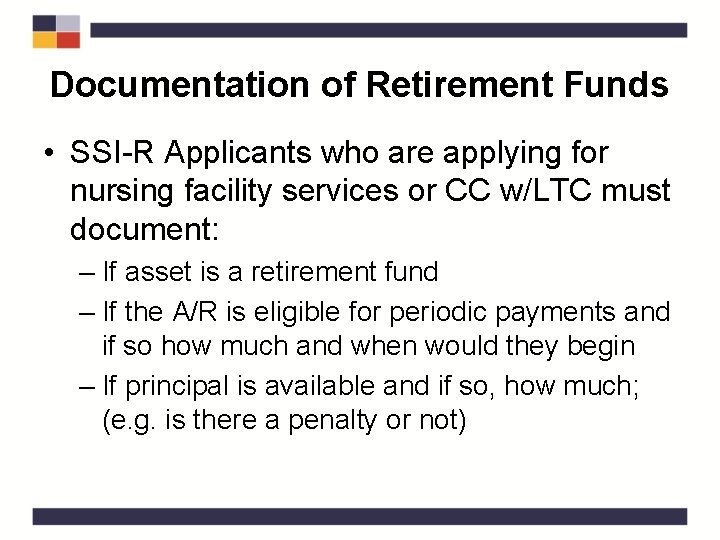 Documentation of Retirement Funds

• SSI-R Applicants who are applying for nursing facility services or CC w/LTC must document:

– If asset is a retirement fund

– If the A/R is eligible for periodic payments and if so how much and when would they begin

– If principal is available and if so, how much; (e.g. is there a penalty or not)